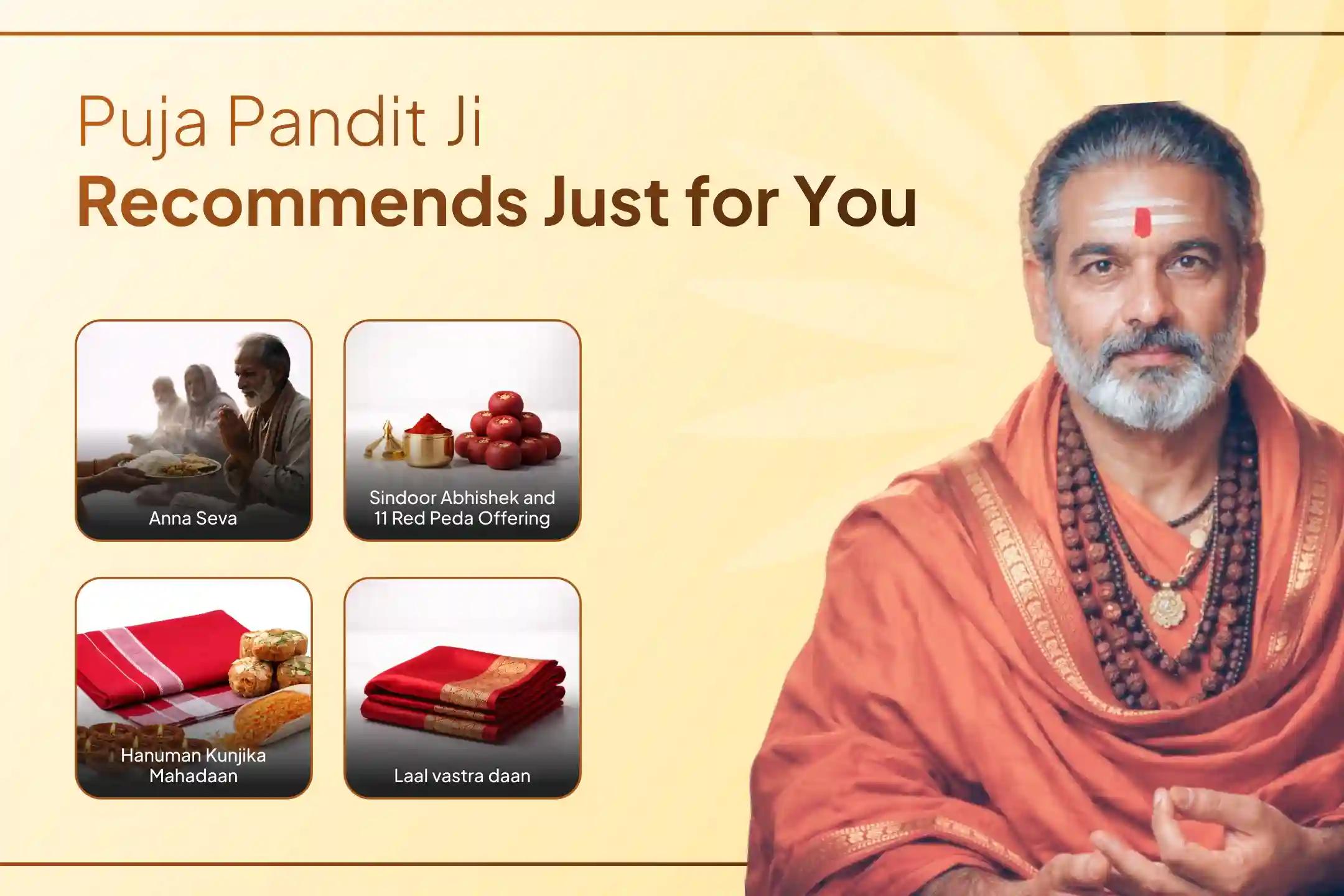 Puja Pandit Ji
Recommends Just for You

Anna Seva

Sindoor Abhishek and 11 Red Peda Offering

Hanuman Kunjika Mahadaan

Laal vastra daan